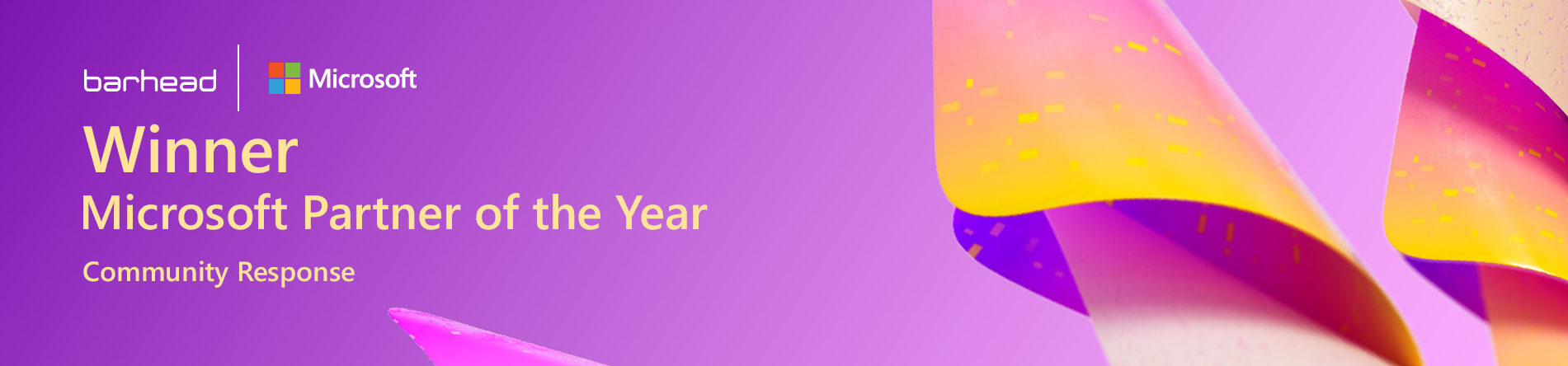 barhead

Microsoft

Winner

Microsoft Partner of the Year

Community Response